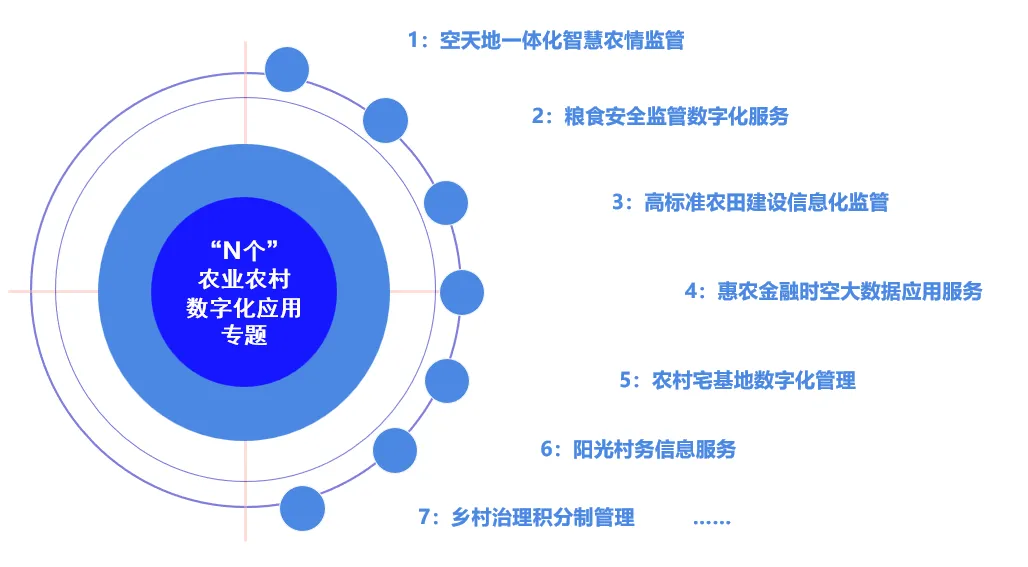 “N个”
农业农村
数字化应用
专题

1：空天地一体化智慧农情监管

2：粮食安全监管数字化服务

3：高标准农田建设信息化监管

4：惠农金融时空大数据应用服务

5：农村宅基地数字化管理

6：阳光村务信息服务

7：乡村治理积分制管理 ……